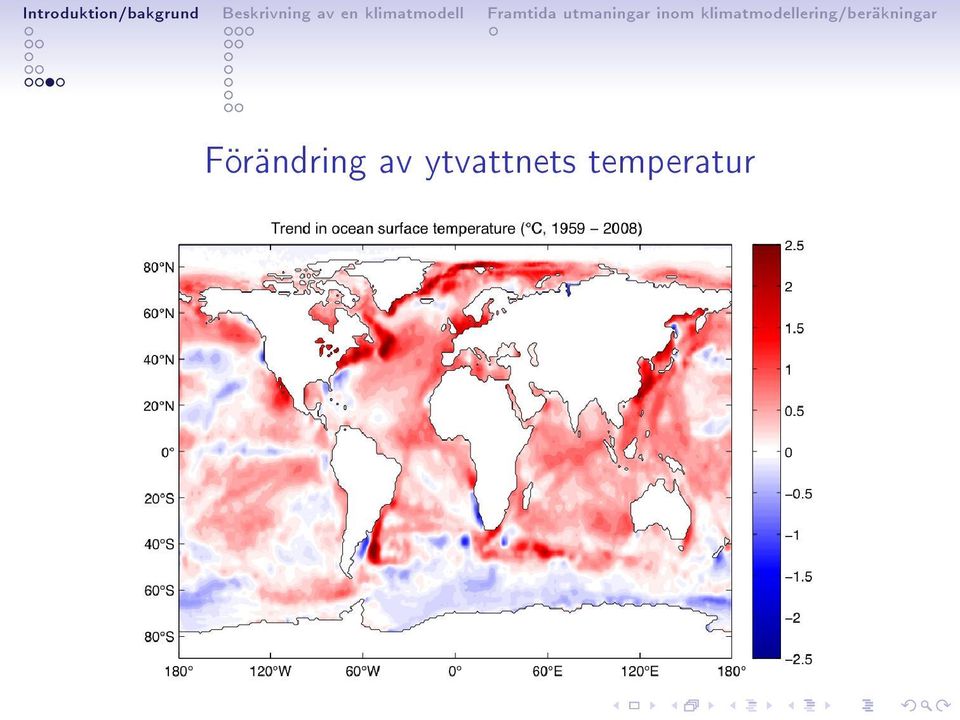 Introduktion/bakgrund Beskrivning av en klimatmodell Framtida utmaningar inom klimatmodellering/beräkningar

Förändring av ytvattnets temperatur

Trend in ocean surface temperature (°C, 1959 – 2008)

80°N
60°N
40°N
20°N
0°
20°S
40°S
60°S
80°S

180° 120°W 60°W 0° 60°E 120°E 180°

2.5
2
1.5
1
0.5
0
−0.5
−1
−1.5
−2
−2.5